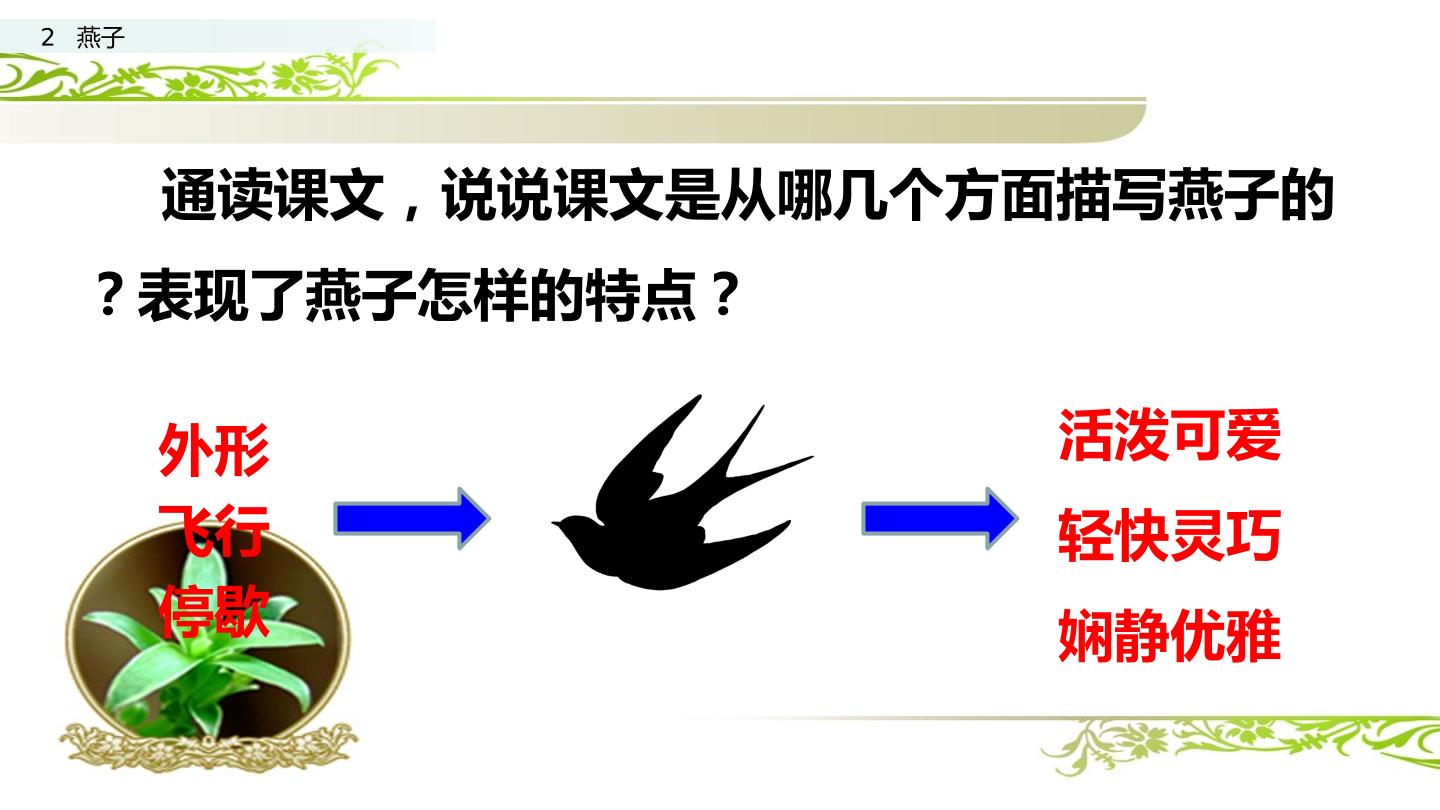 2 燕子

通读课文，说说课文是从哪几个方面描写燕子的？表现了燕子怎样的特点？

外形
飞行
停歇

活泼可爱
轻快灵巧
娴静优雅